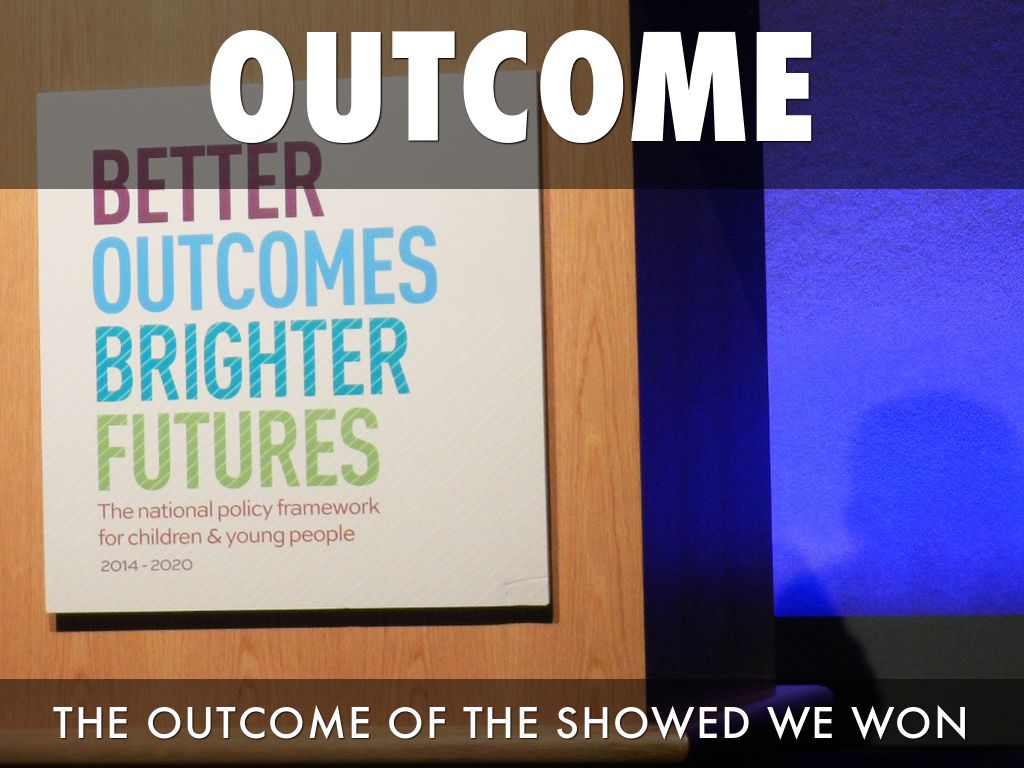 OUTCOME

BETTER
OUTCOMES
BRIGHTER
FUTURES

The national policy framework for children & young people

2014 - 2020

THE OUTCOME OF THE SHOWED WE WON